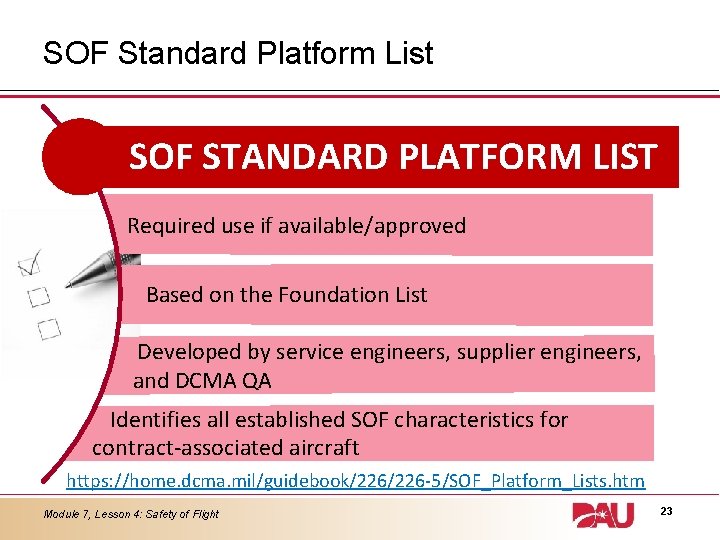 SOF Standard Platform List

SOF STANDARD PLATFORM LIST

Required use if available/approved

Based on the Foundation List

Developed by service engineers, supplier engineers, and DCMA QA

Identifies all established SOF characteristics for contract-associated aircraft

https://home.dcma.mil/guidebook/226/226-5/SOF_Platform_Lists.htm

Module 7, Lesson 4: Safety of Flight

DAU

23